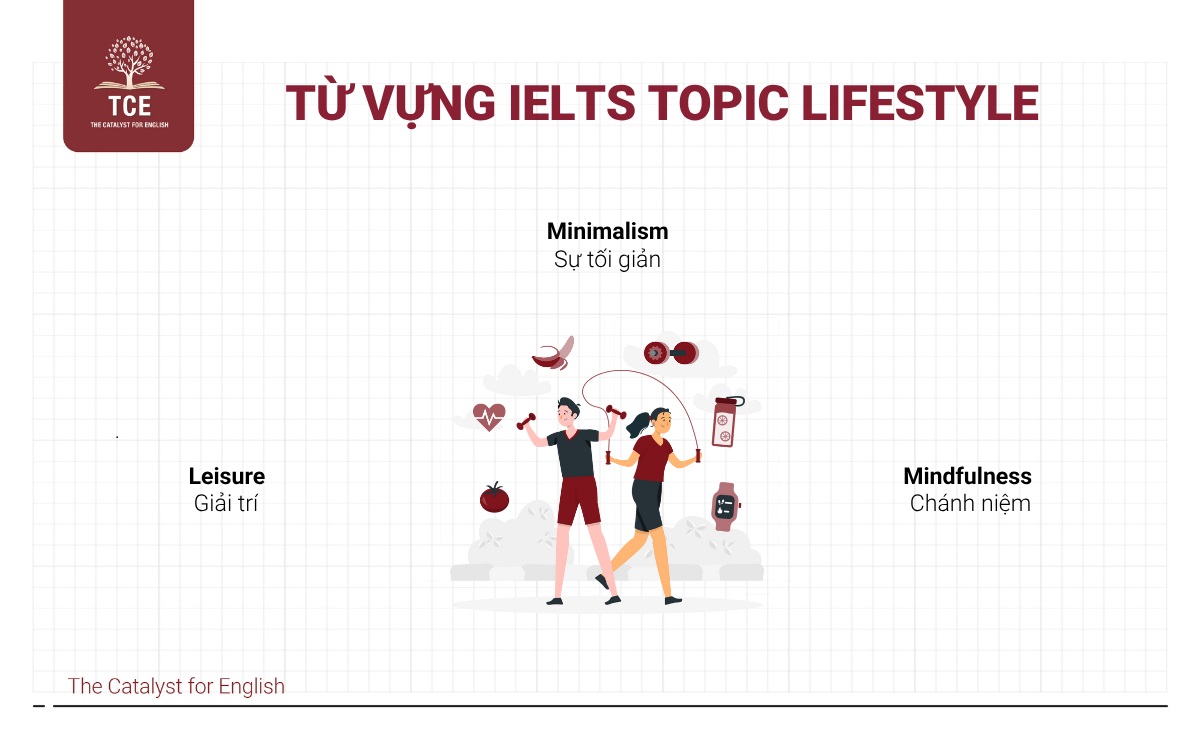 TCE
THE CATALYST FOR ENGLISH

TỪ VỰNG IELTS TOPIC LIFESTYLE

Minimalism
Sự tối giản

Leisure
Giải trí

Mindfulness
Chánh niệm

The Catalyst for English